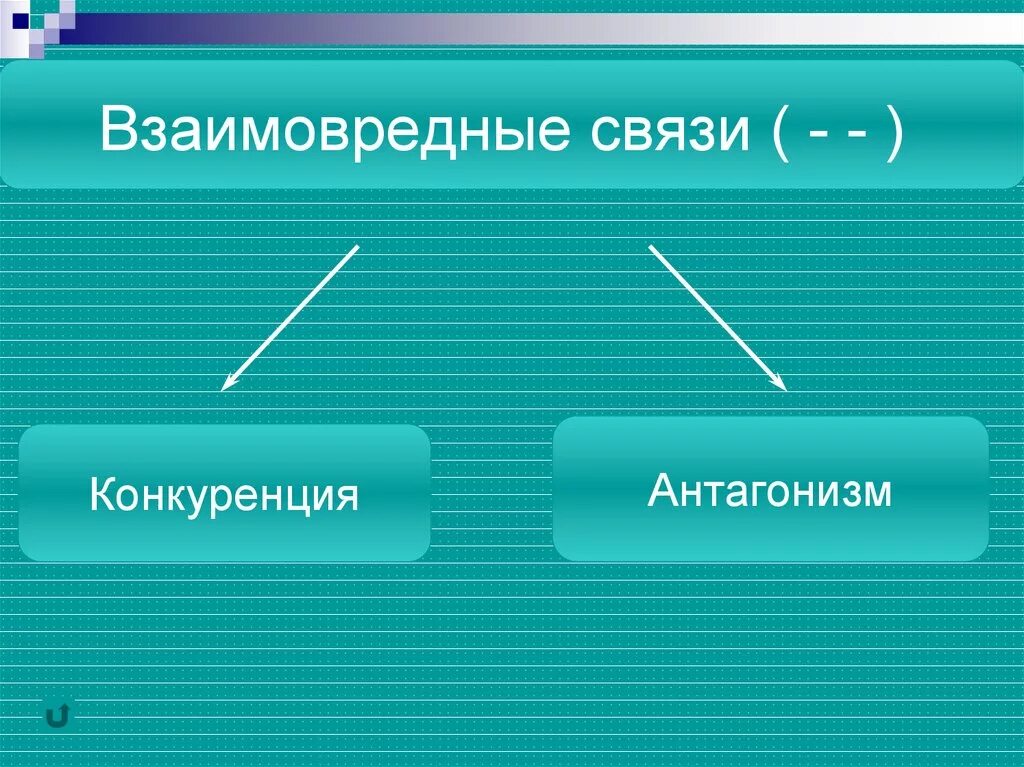 Взаимовредные связи ( - - )

Конкуренция

Антагонизм